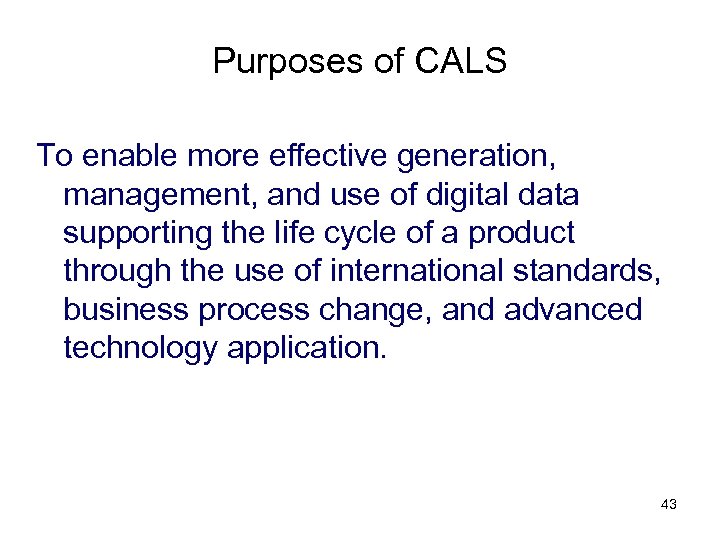 Purposes of CALS

To enable more effective generation, management, and use of digital data supporting the life cycle of a product through the use of international standards, business process change, and advanced technology application.

43